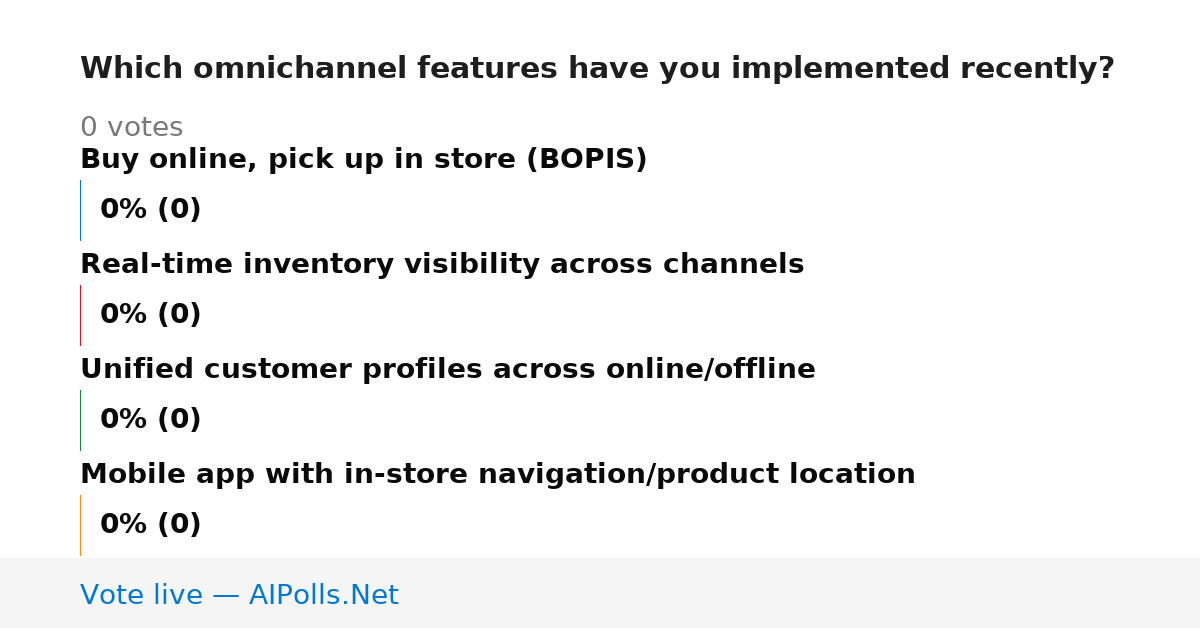 Which omnichannel features have you implemented recently?

0 votes

Buy online, pick up in store (BOPIS)

0% (0)

Real-time inventory visibility across channels

0% (0)

Unified customer profiles across online/offline

0% (0)

Mobile app with in-store navigation/product location

0% (0)

Vote live — AIPolls.Net